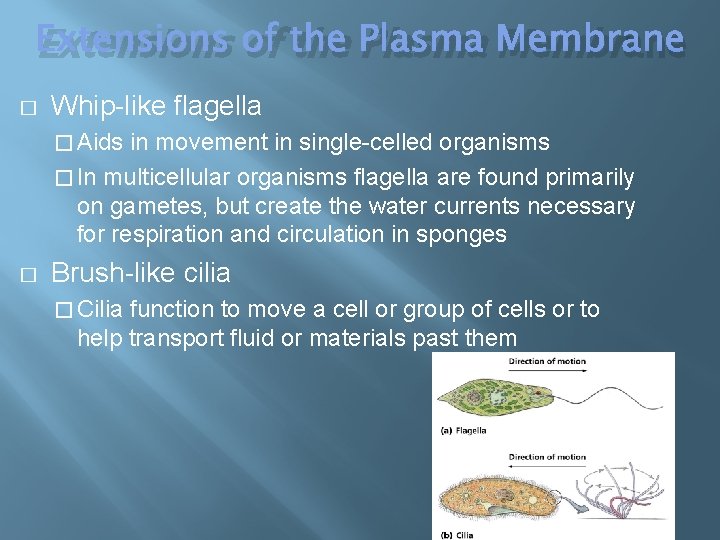 Extensions of the Plasma Membrane

□ Whip-like flagella

□ Aids in movement in single-celled organisms

□ In multicellular organisms flagella are found primarily on gametes, but create the water currents necessary for respiration and circulation in sponges

□ Brush-like cilia

□ Cilia function to move a cell or group of cells or to help transport fluid or materials past them

Direction of motion

(a) Flagella

Direction of motion

(b) Cilia